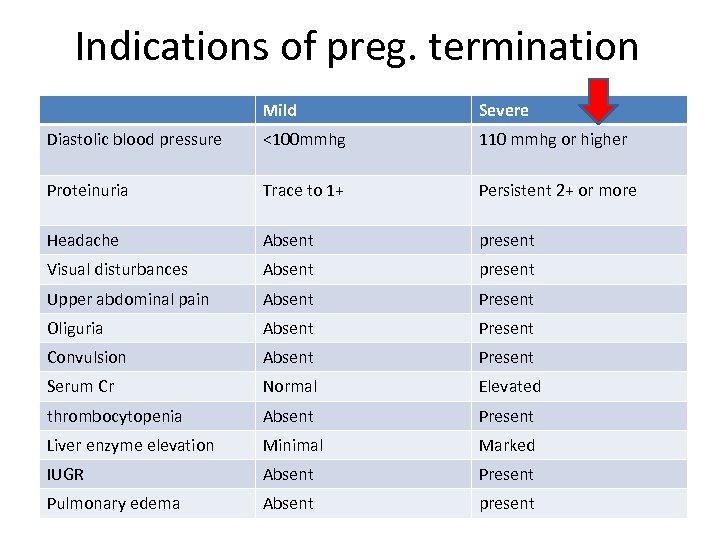 Indications of preg. termination

| | Mild | Severe |
|---|---|---|
| Diastolic blood pressure | <100mmhg | 110 mmhg or higher |
| Proteinuria | Trace to 1+ | Persistent 2+ or more |
| Headache | Absent | present |
| Visual disturbances | Absent | present |
| Upper abdominal pain | Absent | Present |
| Oliguria | Absent | Present |
| Convulsion | Absent | Present |
| Serum Cr | Normal | Elevated |
| thrombocytopenia | Absent | Present |
| Liver enzyme elevation | Minimal | Marked |
| IUGR | Absent | Present |
| Pulmonary edema | Absent | present |